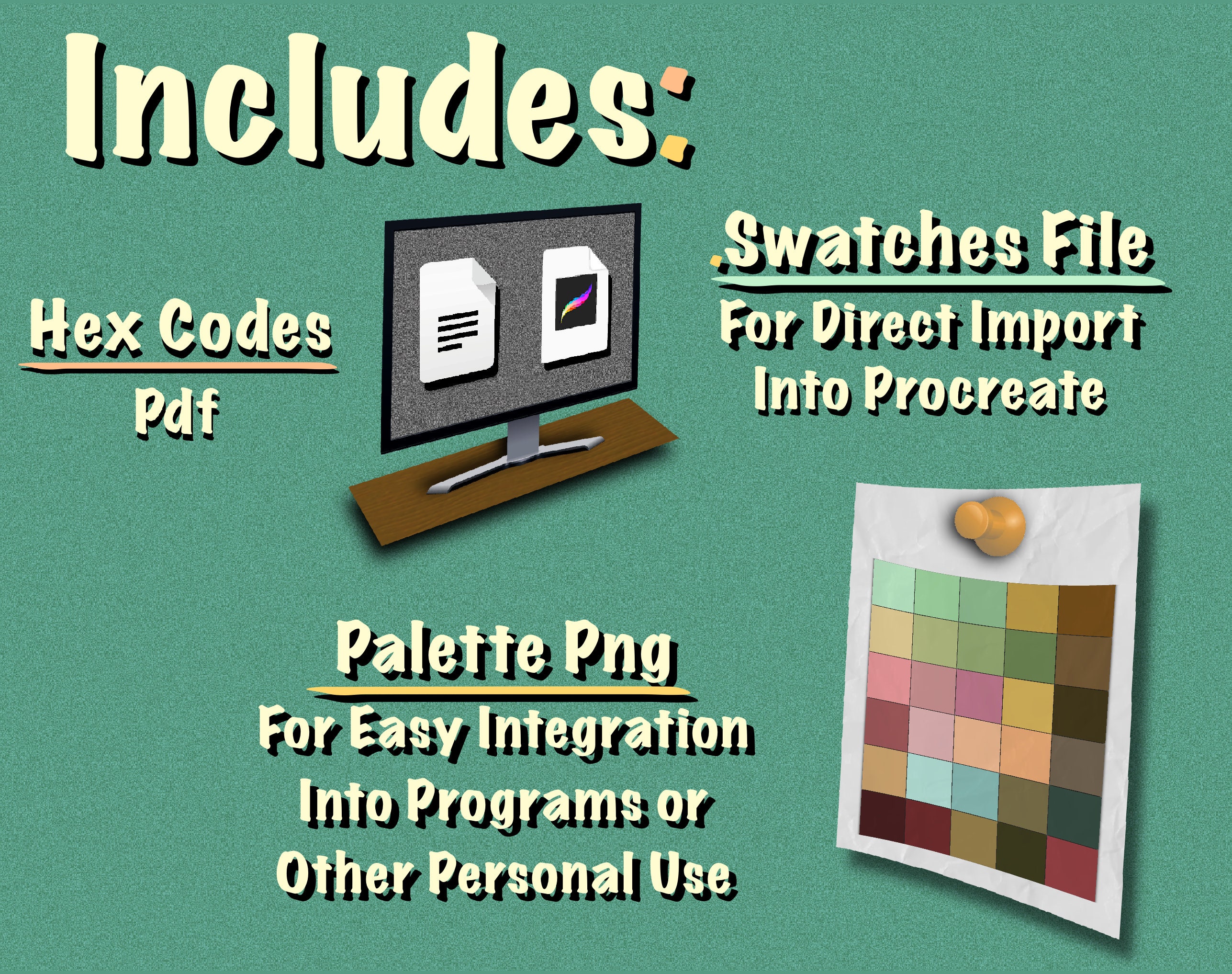 Includes:

Hex Codes
Pdf

.Swatches File
For Direct Import Into Procreate

Palette Png
For Easy Integration Into Programs or Other Personal Use